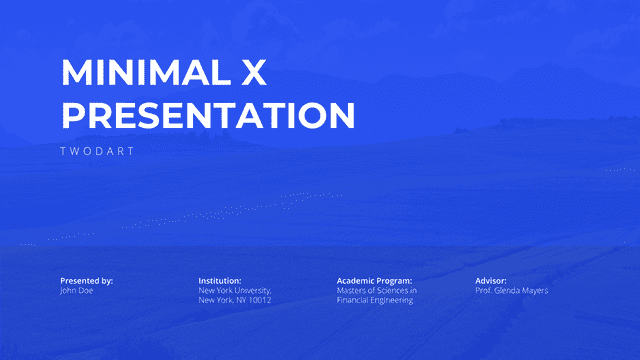 MINIMAL X PRESENTATION

TWODART

Presented by:
John Doe

Institution:
New York University, New York, NY 10012

Academic Program:
Masters of Sciences in Financial Engineering

Advisor:
Prof. Glenda Mayers